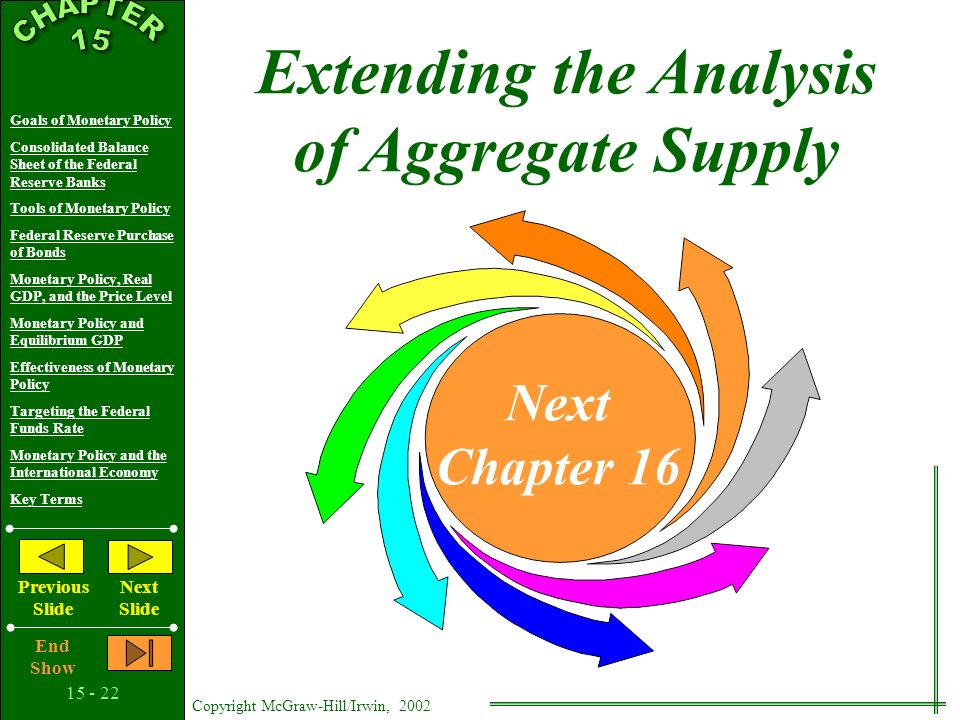 CHAPTER 15

Goals of Monetary Policy

Consolidated Balance Sheet of the Federal Reserve Banks

Tools of Monetary Policy

Federal Reserve Purchase of Bonds

Monetary Policy, Real GDP, and the Price Level

Monetary Policy and Equilibrium GDP

Effectiveness of Monetary Policy

Targeting the Federal Funds Rate

Monetary Policy and the International Economy

Key Terms

Previous Slide

Next Slide

End Show

15 - 22

Extending the Analysis of Aggregate Supply

Next Chapter 16

Copyright McGraw-Hill/Irwin, 2002